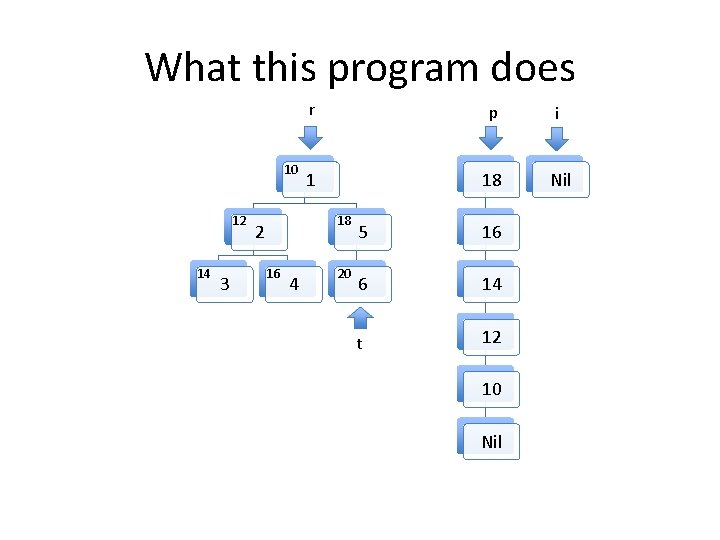 What this program does

r

10 1

12 2

18 5

14 3

16 4

20 6

t

p

18

16

14

12

10

Nil

i

Nil